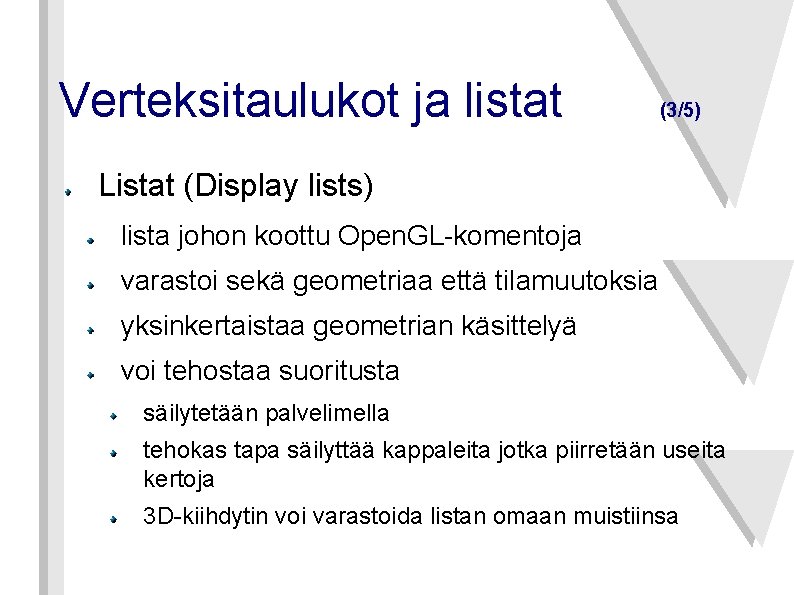 Verteksitaulukot ja listat (3/5)

Listat (Display lists)

lista johon koottu OpenGL-komentoja

varastoi sekä geometriaa että tilamuutoksia

yksinkertaistaa geometrian käsittelyä

voi tehostaa suoritusta

säilytetään palvelimella

tehokas tapa säilyttää kappaleita jotka piirretään useita kertoja

3D-kiihdytin voi varastoida listan omaan muistiinsa